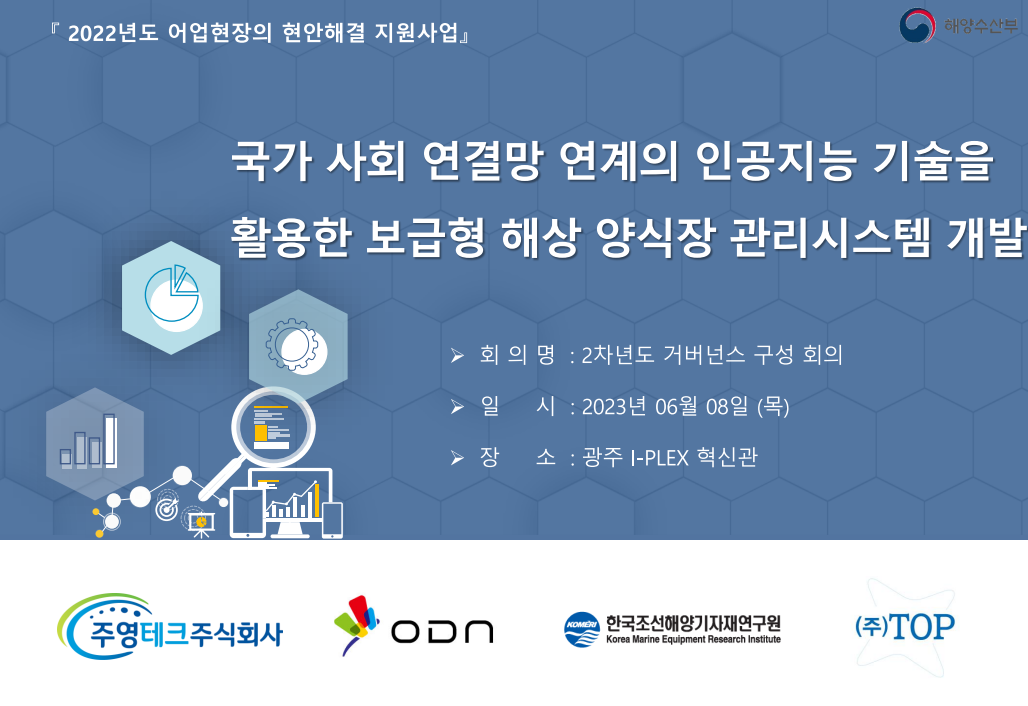 『 2022년도 어업현장의 현안해결 지원사업』

해양수산부

국가 사회 연결망 연계의 인공지능 기술을 활용한 보급형 해상 양식장 관리시스템 개발

➢ 회 의 명 : 2차년도 거버넌스 구성 회의

➢ 일 시 : 2023년 06월 08일 (목)

➢ 장 소 : 광주 I-PLEX 혁신관

주영테크주식회사

ODN

KOMERI 한국조선해양기자재연구원 Korea Marine Equipment Research Institute

(주)TOP